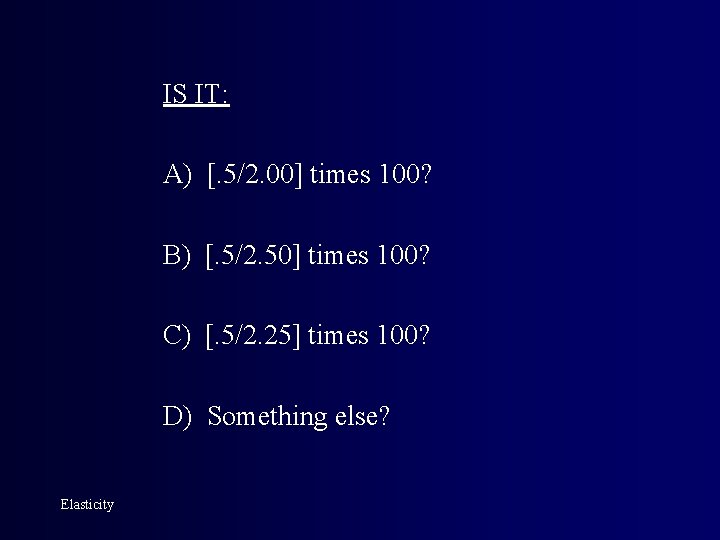 IS IT:

A) [.5/2.00] times 100?

B) [.5/2.50] times 100?

C) [.5/2.25] times 100?

D) Something else?

Elasticity